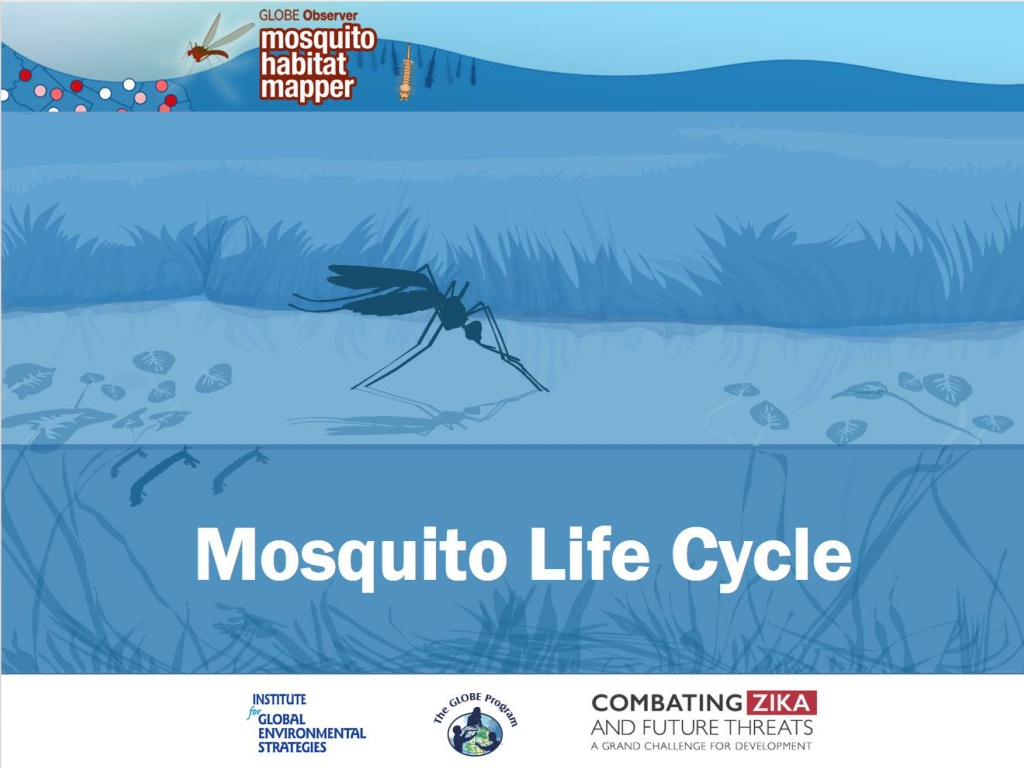 GLOBE Observer
mosquito habitat mapper

Mosquito Life Cycle

INSTITUTE for GLOBAL ENVIRONMENTAL STRATEGIES

The GLOBE Program

COMBATING ZIKA AND FUTURE THREATS
A GRAND CHALLENGE FOR DEVELOPMENT